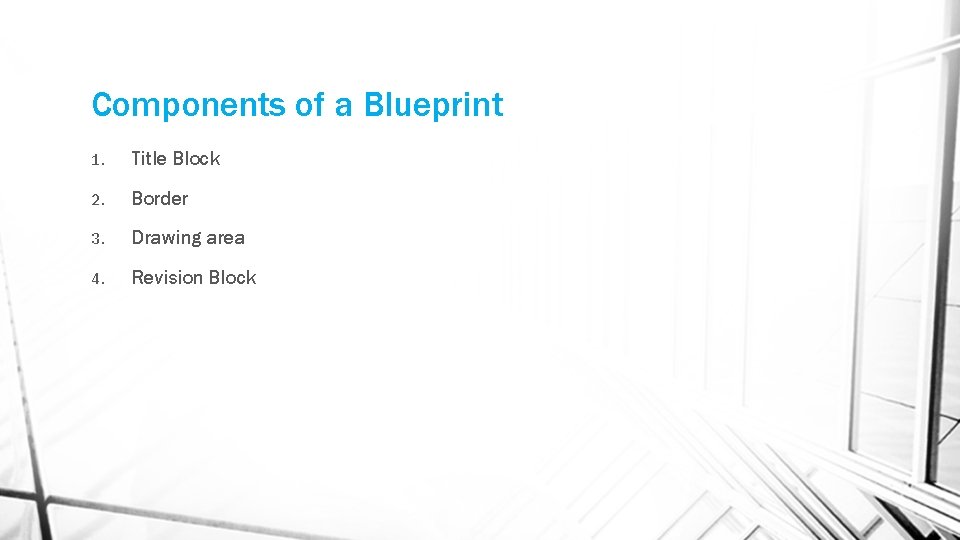 Components of a Blueprint

1. Title Block
2. Border
3. Drawing area
4. Revision Block